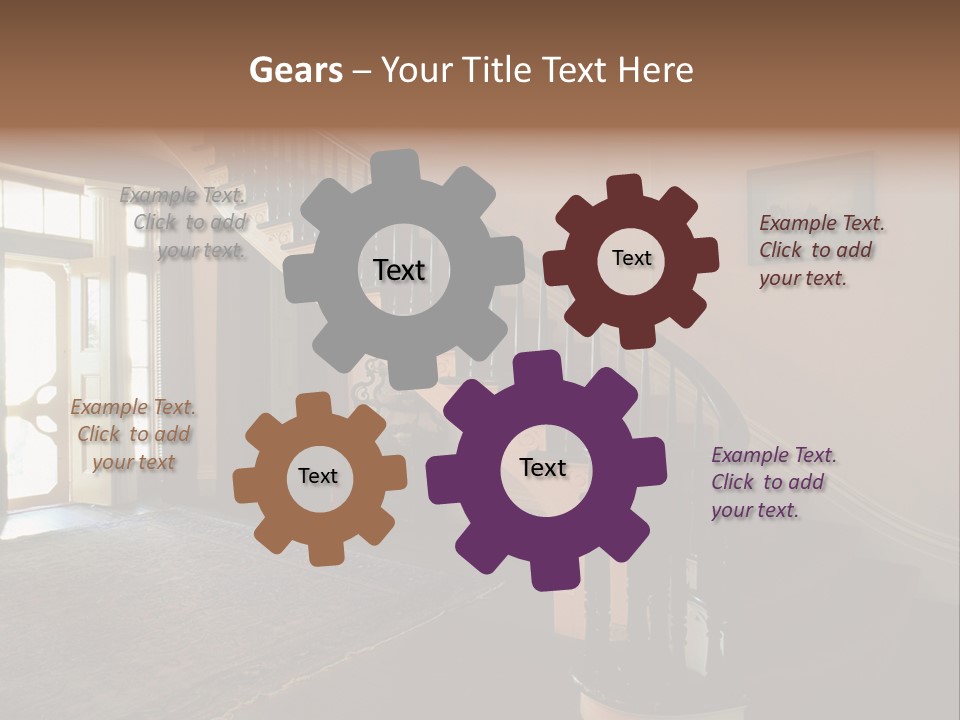 Gears – Your Title Text Here

Example Text. Click to add your text.

Text

Text

Example Text. Click to add your text.

Example Text. Click to add your text

Text

Text

Example Text. Click to add your text.